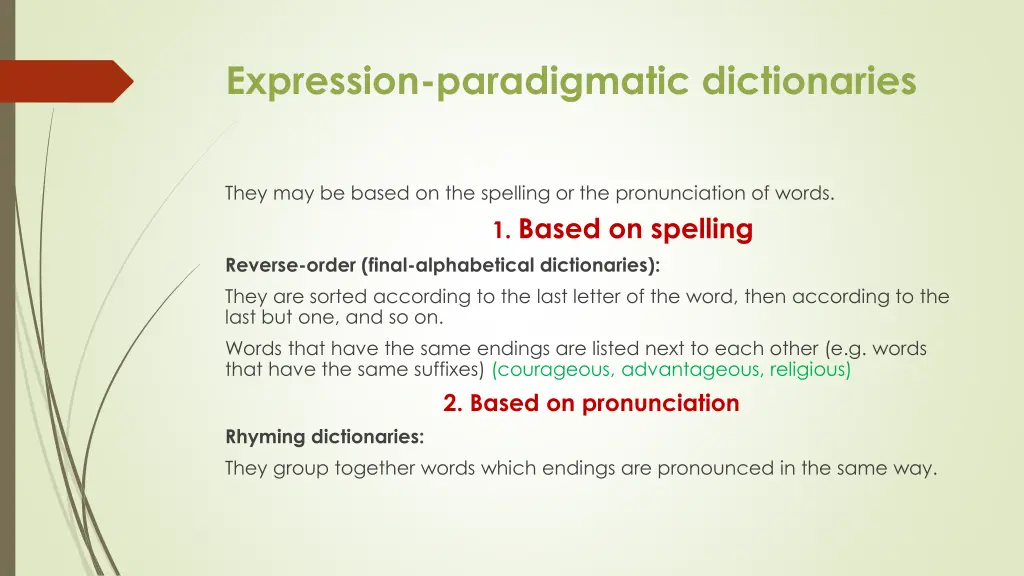 Expression-paradigmatic dictionaries

They may be based on the spelling or the pronunciation of words.

1. Based on spelling

Reverse-order (final-alphabetical dictionaries):

They are sorted according to the last letter of the word, then according to the last but one, and so on.

Words that have the same endings are listed next to each other (e.g. words that have the same suffixes) (courageous, advantageous, religious)

2. Based on pronunciation

Rhyming dictionaries:

They group together words which endings are pronounced in the same way.